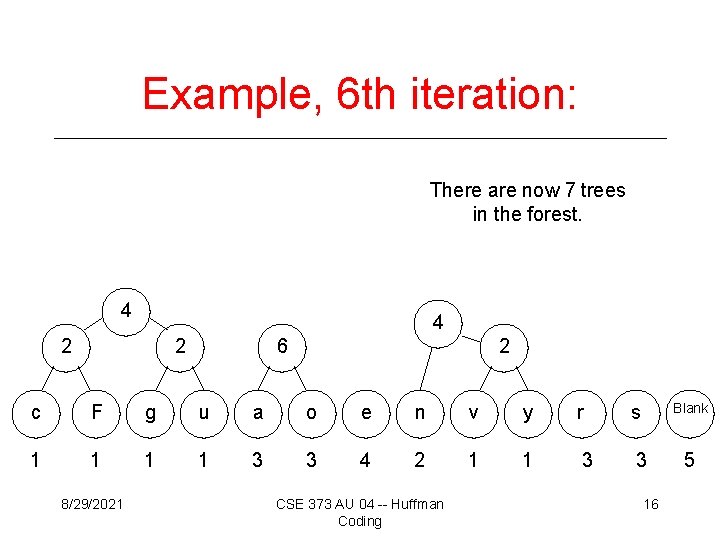 Example, 6th iteration:

There are now 7 trees in the forest.

4

2

2

6

4

2

c F g u a o e n v y r s Blank

1 1 1 1 3 3 4 2 1 1 3 3 5

8/29/2021

CSE 373 AU 04 -- Huffman Coding

16